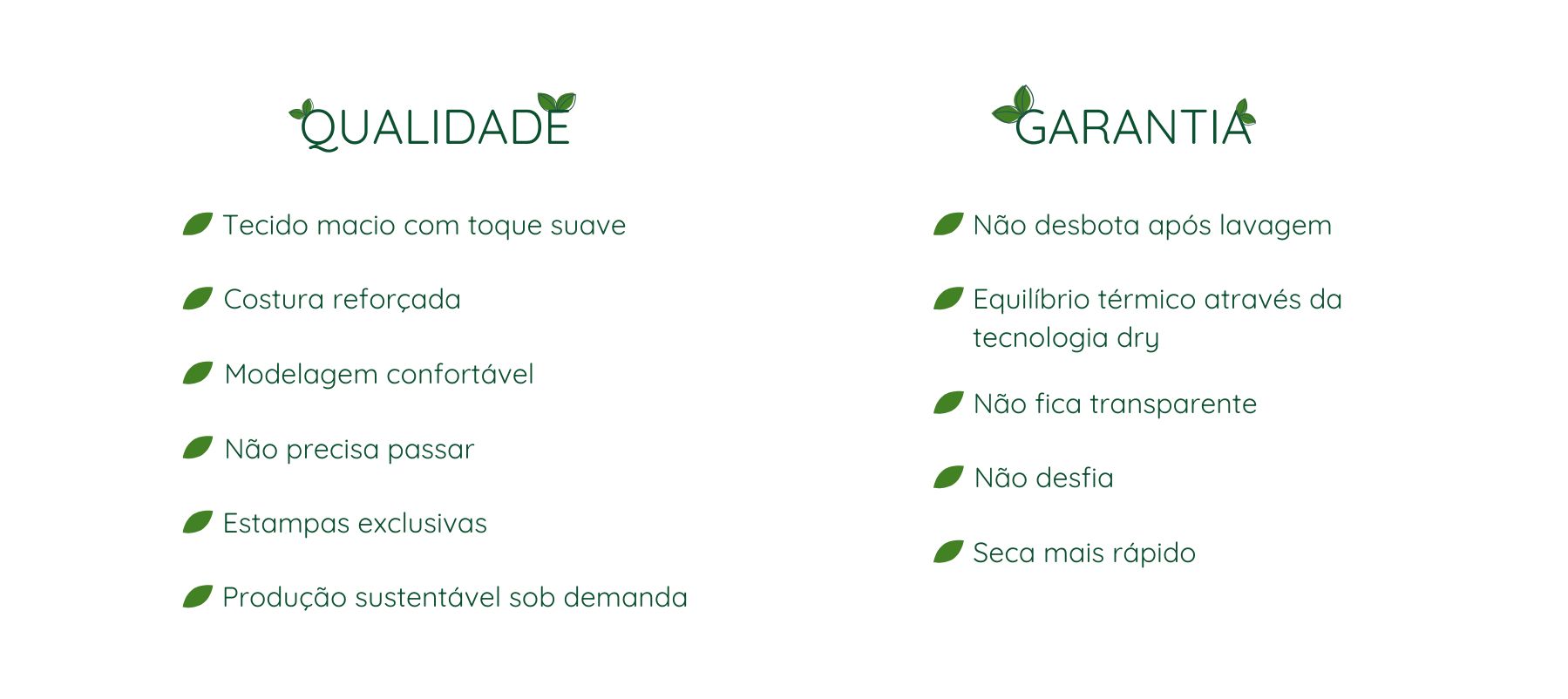 QUALIDADE

Tecido macio com toque suave

Costura reforçada

Modelagem confortável

Não precisa passar

Estampas exclusivas

Produção sustentável sob demanda

GARANTIA

Não desbota após lavagem

Equilíbrio térmico através da tecnologia dry

Não fica transparente

Não desfia

Seca mais rápido